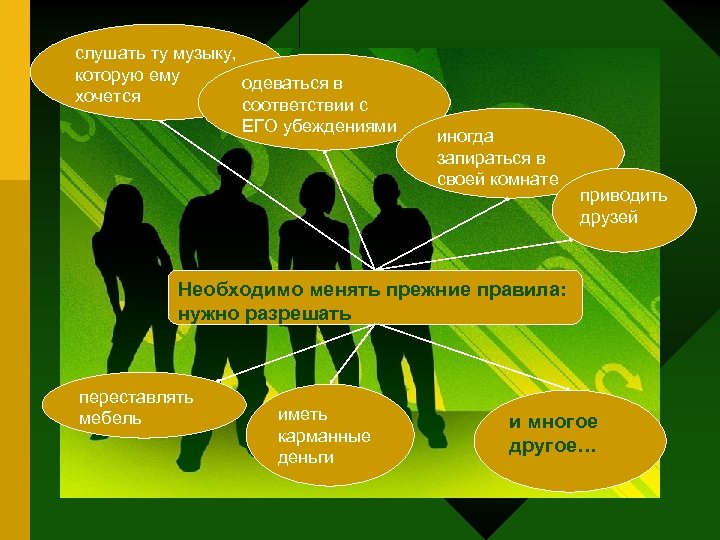 слушать ту музыку, которую ему хочется

одеваться в соответствии с ЕГО убеждениями

иногда запираться в своей комнате

приводить друзей

Необходимо менять прежние правила: нужно разрешать

переставлять мебель

иметь карманные деньги

и многое другое…